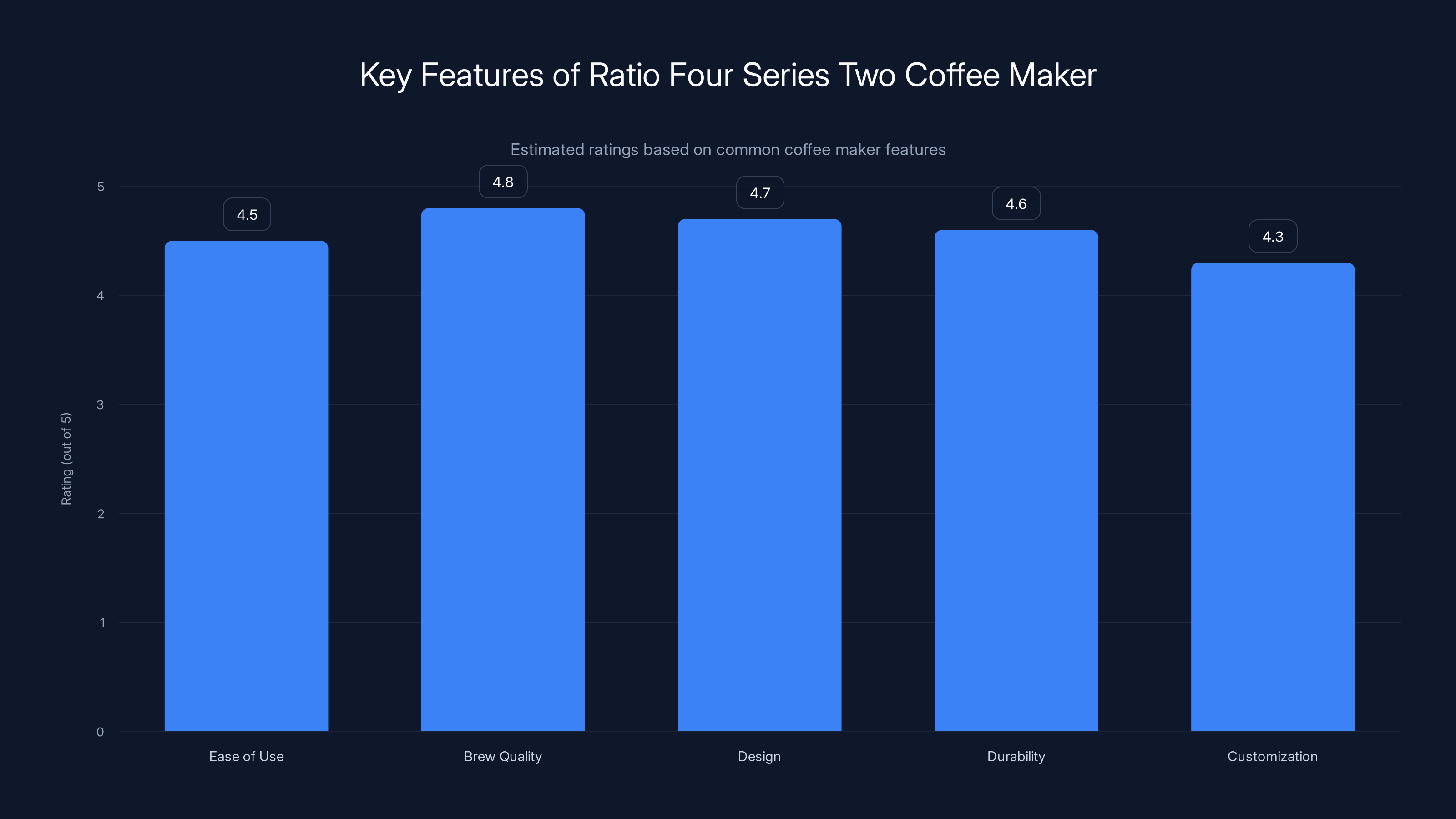 Key Features of Ratio Four Series Two Coffee Maker

Estimated ratings based on common coffee maker features

Rating (out of 5)

5
4
3
2
1
0

4.5
4.8
4.7
4.6
4.3

Ease of Use
Brew Quality
Design
Durability
Customization